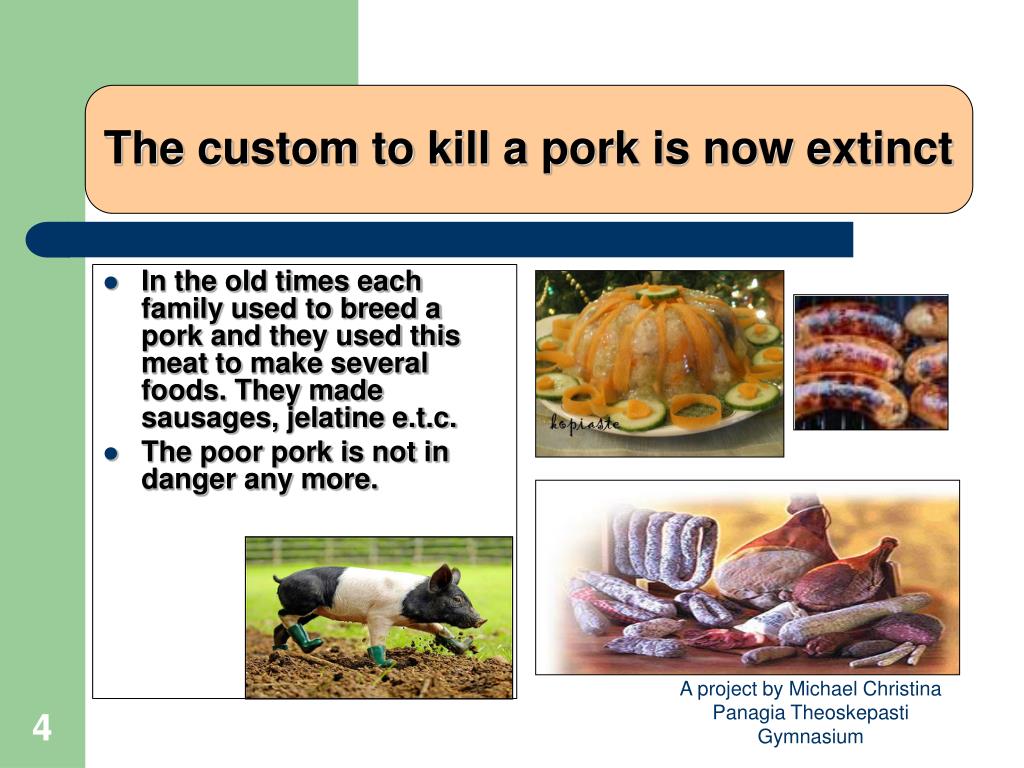 The custom to kill a pork is now extinct

- In the old times each family used to breed a pork and they used this meat to make several foods. They made sausages, jelatine e.t.c.
- The poor pork is not in danger any more.

kopiaste

A project by Michael Christina Panagia Theoskepasti Gymnasium

4